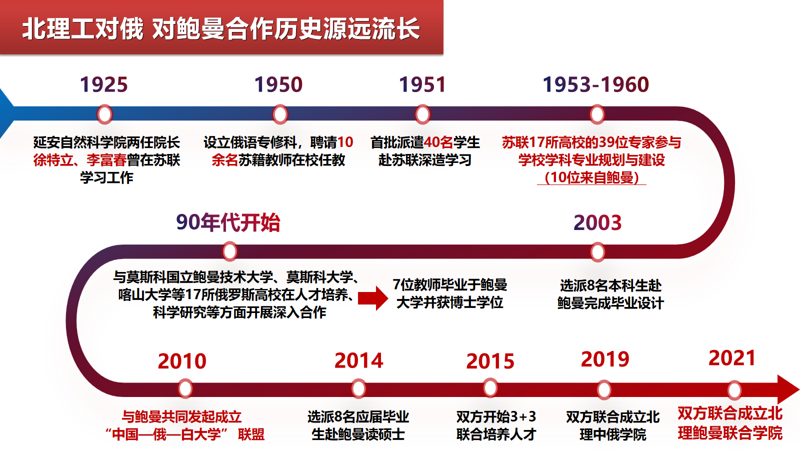 北理工对俄 对鲍曼合作历史源远流长

1925
延安自然科学院两任院长徐特立、李富春曾在苏联学习工作

1950
设立俄语专修科，聘请10余名苏籍教师在校任教

1951
首批派遣40名学生赴苏联深造学习

1953-1960
苏联17所高校的39位专家参与学校学科专业规划与建设（10位来自鲍曼）

90年代开始
与莫斯科国立鲍曼技术大学、莫斯科大学、喀山大学等17所俄罗斯高校在人才培养、科学研究等方面开展深入合作

7位教师毕业于鲍曼大学并获博士学位

2003
选派8名本科生赴鲍曼完成毕业设计

2010
与鲍曼共同发起成立“中国—俄—白大学”联盟

2014
选派8名应届毕业生赴鲍曼读硕士

2015
双方开始3+3联合培养人才

2019
双方联合成立北理中俄学院

2021
双方联合成立北理鲍曼联合学院